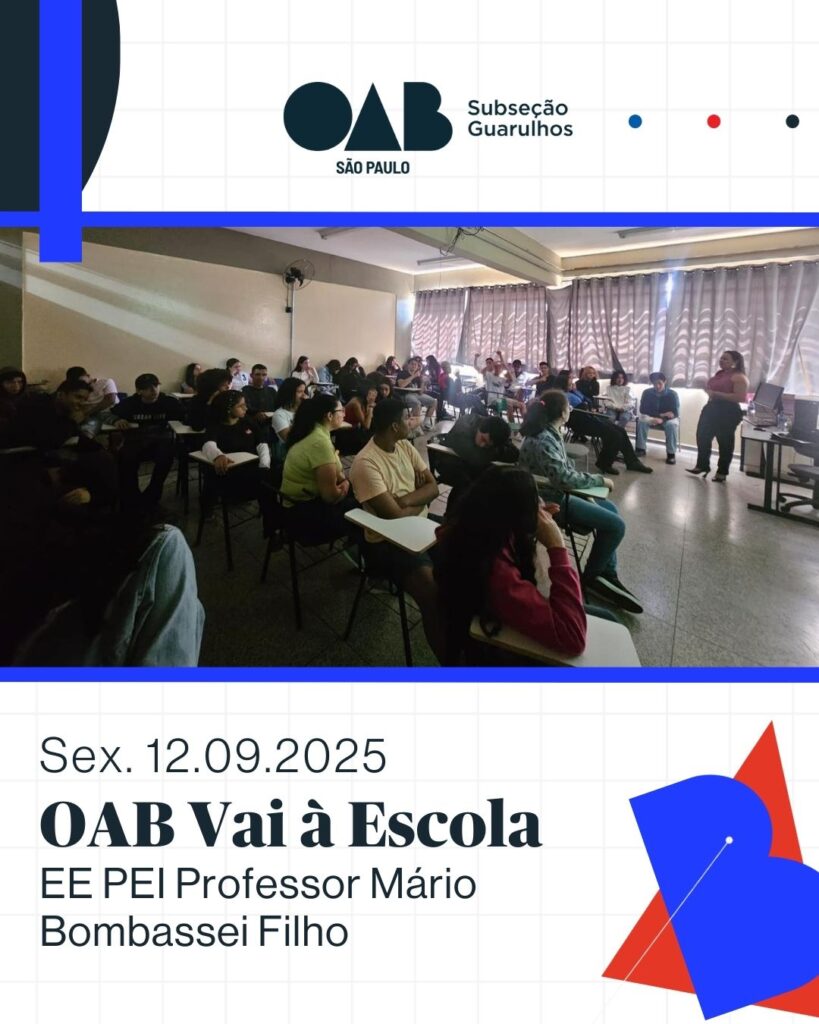 OAB
SÃO PAULO
Subseção
Guarulhos

Sex. 12.09.2025
OAB Vai à Escola
EE PEI Professor Mário Bombassei Filho